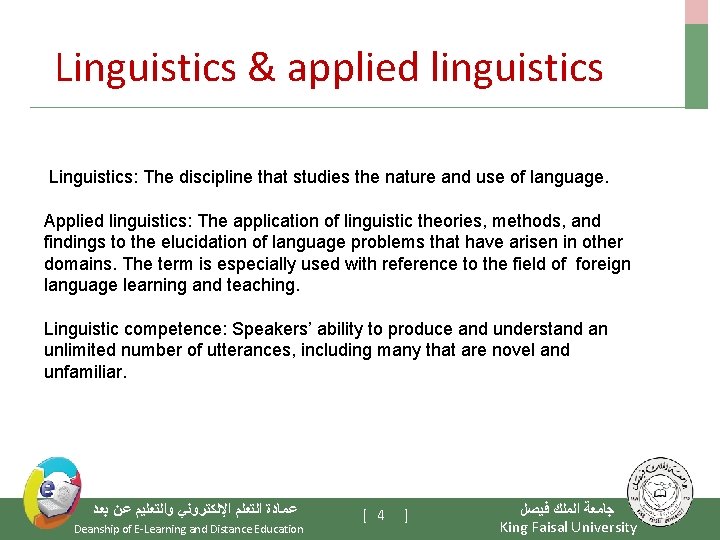 Linguistics & applied linguistics

Linguistics: The discipline that studies the nature and use of language.

Applied linguistics: The application of linguistic theories, methods, and findings to the elucidation of language problems that have arisen in other domains. The term is especially used with reference to the field of foreign language learning and teaching.

Linguistic competence: Speakers' ability to produce and understand an unlimited number of utterances, including many that are novel and unfamiliar.

عمادة التعلم الإلكتروني والتعليم عن بعد
Deanship of E-Learning and Distance Education

[ 4 ]

جامعة الملك فيصل
King Faisal University